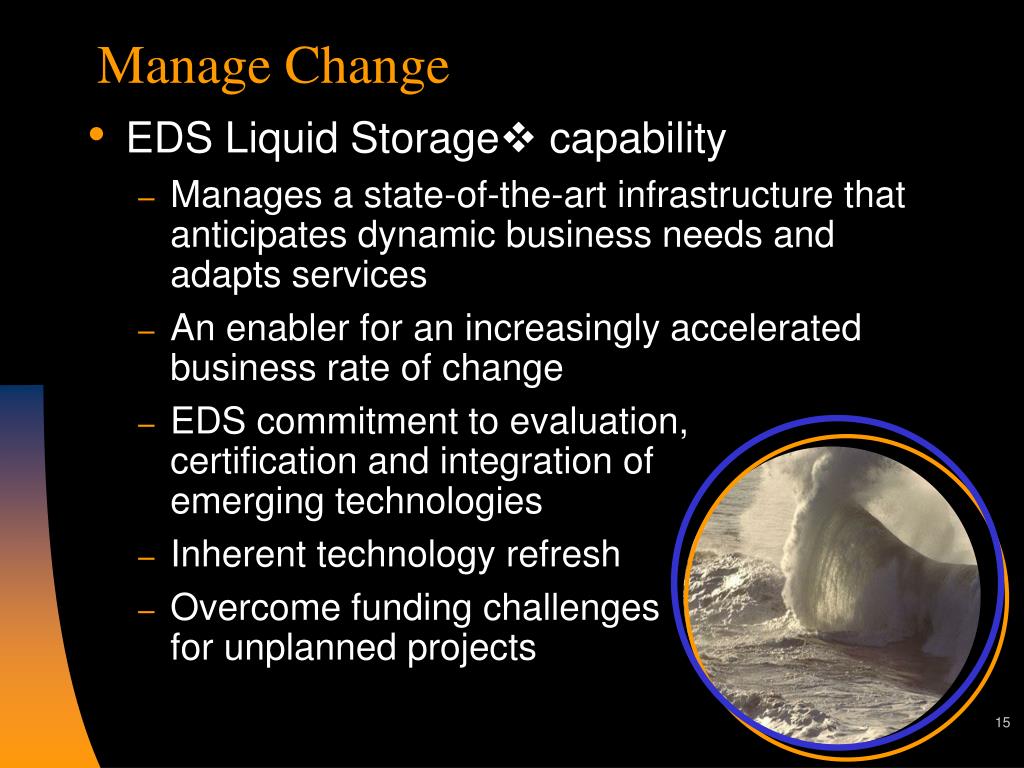 Manage Change

• EDS Liquid Storage❖ capability

– Manages a state-of-the-art infrastructure that anticipates dynamic business needs and adapts services

– An enabler for an increasingly accelerated business rate of change

– EDS commitment to evaluation, certification and integration of emerging technologies

– Inherent technology refresh

– Overcome funding challenges for unplanned projects

15